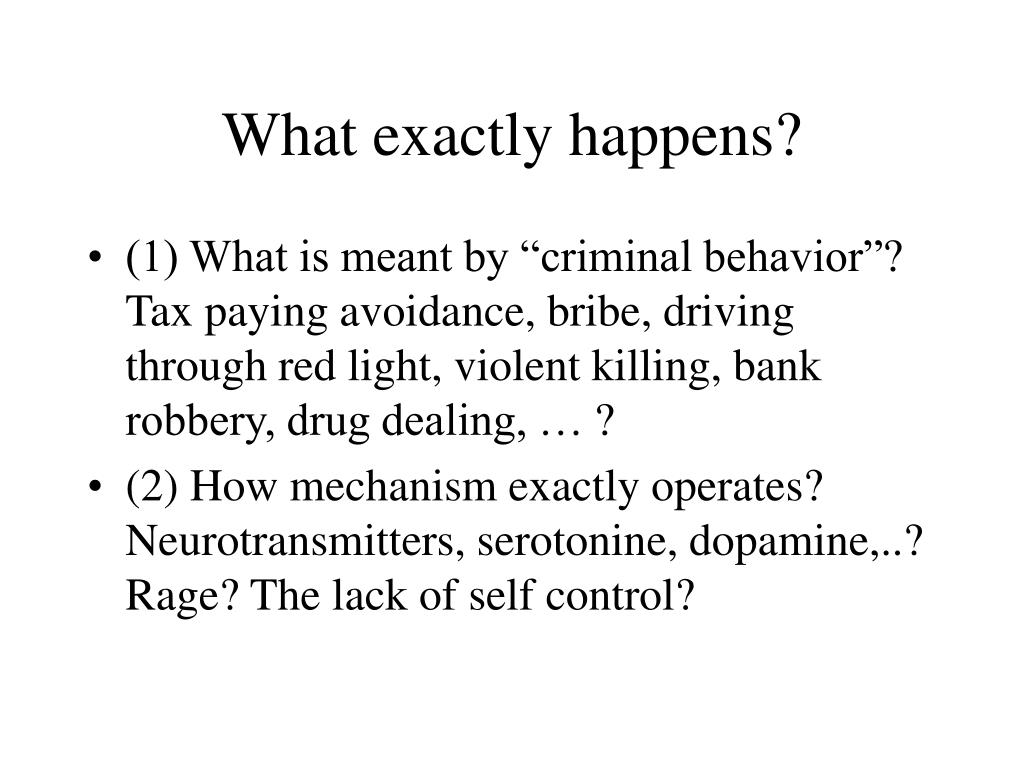 What exactly happens?

• (1) What is meant by “criminal behavior”? Tax paying avoidance, bribe, driving through red light, violent killing, bank robbery, drug dealing, … ?

• (2) How mechanism exactly operates? Neurotransmitters, serotonine, dopamine,..? Rage? The lack of self control?